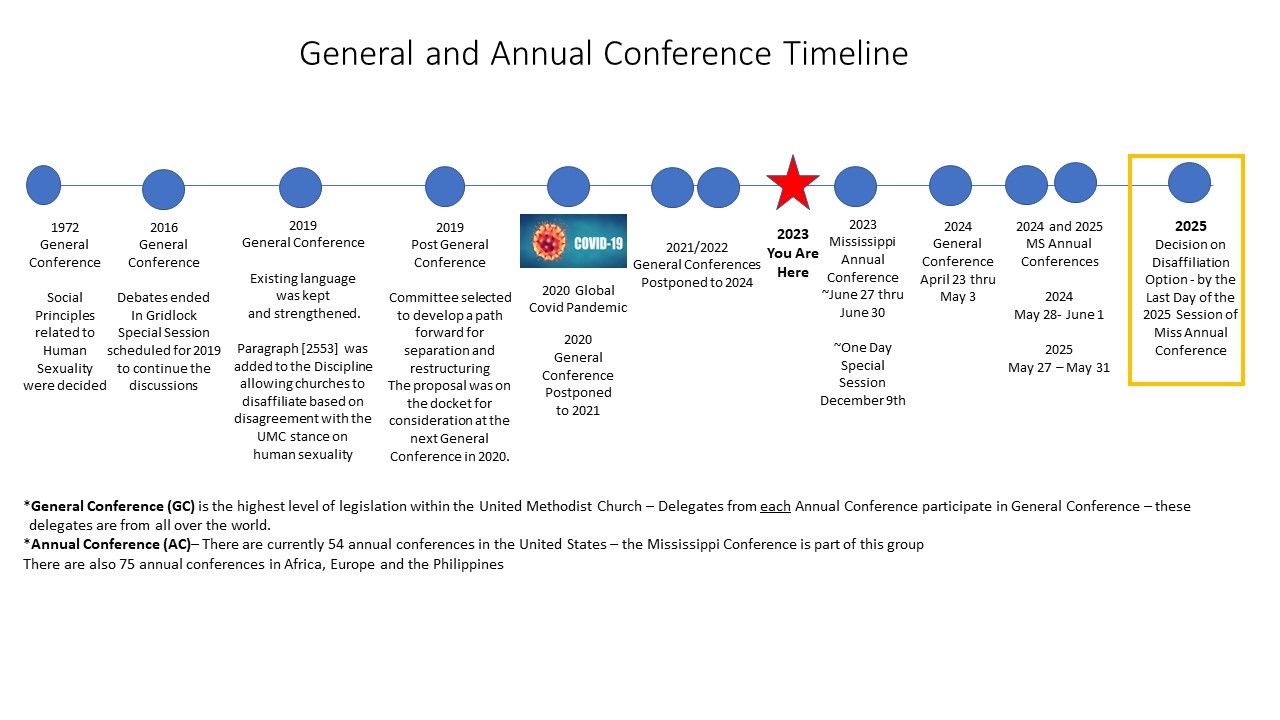 General and Annual Conference Timeline

1972
General
Conference

Social
Principles
related to
Human
Sexuality
were decided

2016
General
Conference

Debates ended
In Gridlock
Special Session
scheduled for 2019
to continue the
discussions

2019
General Conference

Existing language
was kept
and strengthened.

Paragraph [2553] was
added to the Discipline
allowing churches to
disaffiliate based on
disagreement with the
UMC stance on
human sexuality

2019
Post General
Conference

Committee selected
to develop a path
forward for
separation and
restructuring
The proposal was on
the docket for
consideration at the
next General
Conference in 2020.

COVID-19

2020 Global
Covid Pandemic

2020
General
Conference
Postponed
to 2021

2021/2022
General Conferences
Postponed to 2024

2023
You Are
Here

2023
Mississippi
Annual
Conference
~June 27 thru
June 30

~One Day
Special
Session
December 9th

2024
General
Conference
April 23 thru
May 3

2024 and 2025
MS Annual
Conferences

2024
May 28- June 1

2025
May 27 – May 31

2025
Decision on
Disaffiliation
Option - by the
Last Day of the
2025 Session of
Miss Annual
Conference

*General Conference (GC) is the highest level of legislation within the United Methodist Church – Delegates from each Annual Conference participate in General Conference – these delegates are from all over the world.
*Annual Conference (AC)– There are currently 54 annual conferences in the United States – the Mississippi Conference is part of this group
There are also 75 annual conferences in Africa, Europe and the Philippines